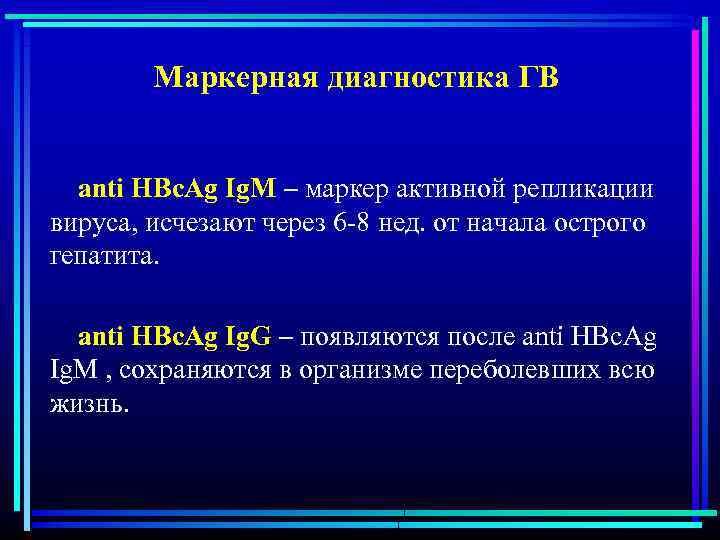 Маркерная диагностика ГВ

anti HBcAg IgM – маркер активной репликации вируса, исчезают через 6-8 нед. от начала острого гепатита.

anti HBcAg IgG – появляются после anti HBcAg IgM , сохраняются в организме переболевших всю жизнь.